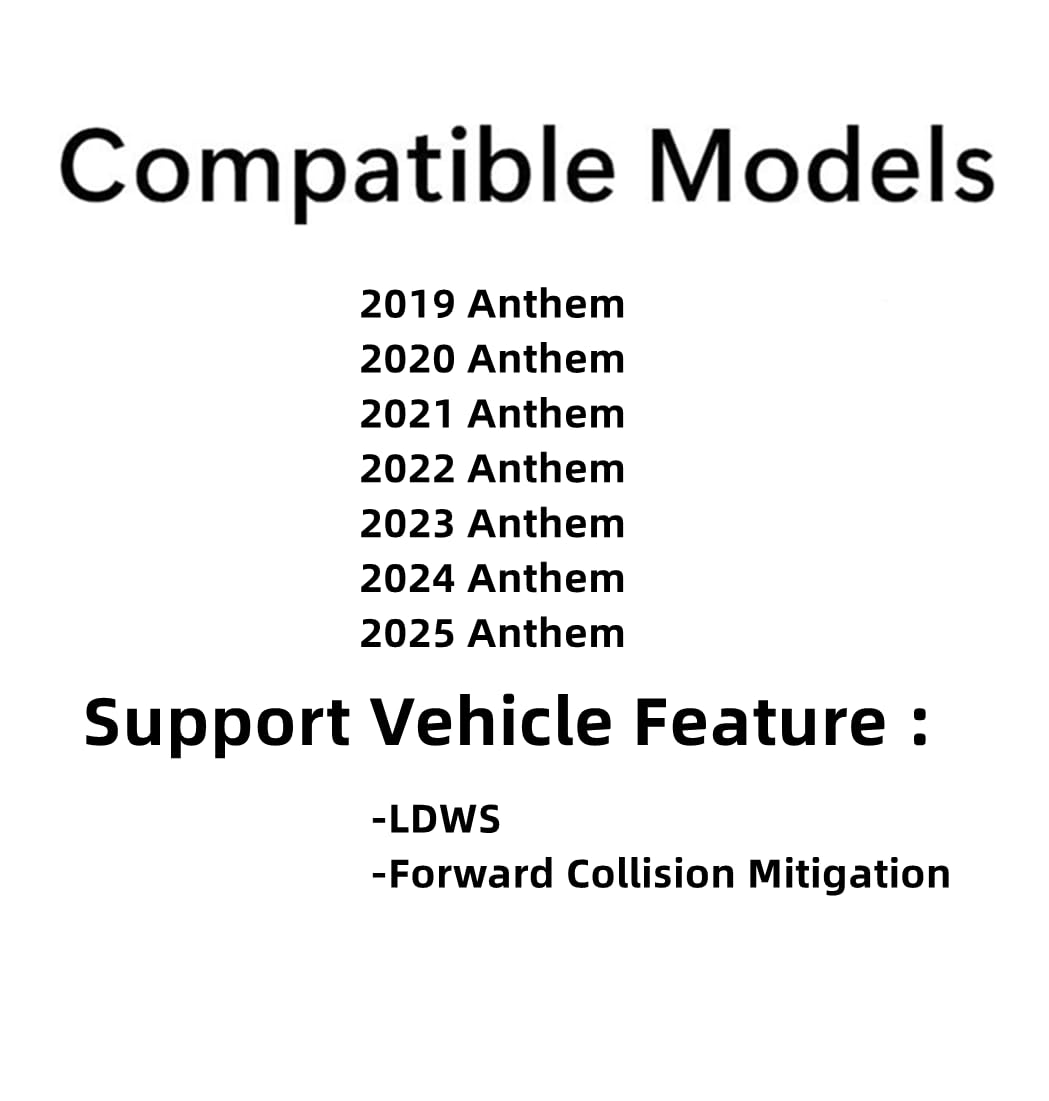 Compatible Models

2019 Anthem
2020 Anthem
2021 Anthem
2022 Anthem
2023 Anthem
2024 Anthem
2025 Anthem

Support Vehicle Feature :

-LDWS
-Forward Collision Mitigation